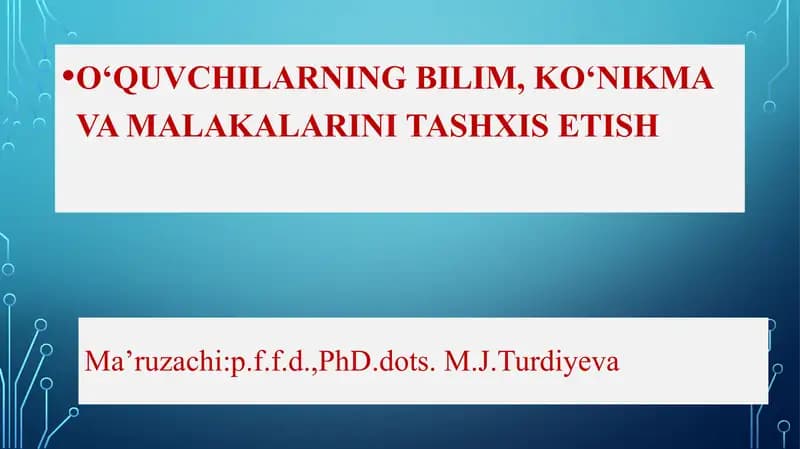 •O‘QUVCHILARNING BILIM, KO‘NIKMA VA MALAKALARINI TASHXIS ETISH

Ma’ruzachi:p.f.f.d.,PhD.dots. M.J.Turdiyeva